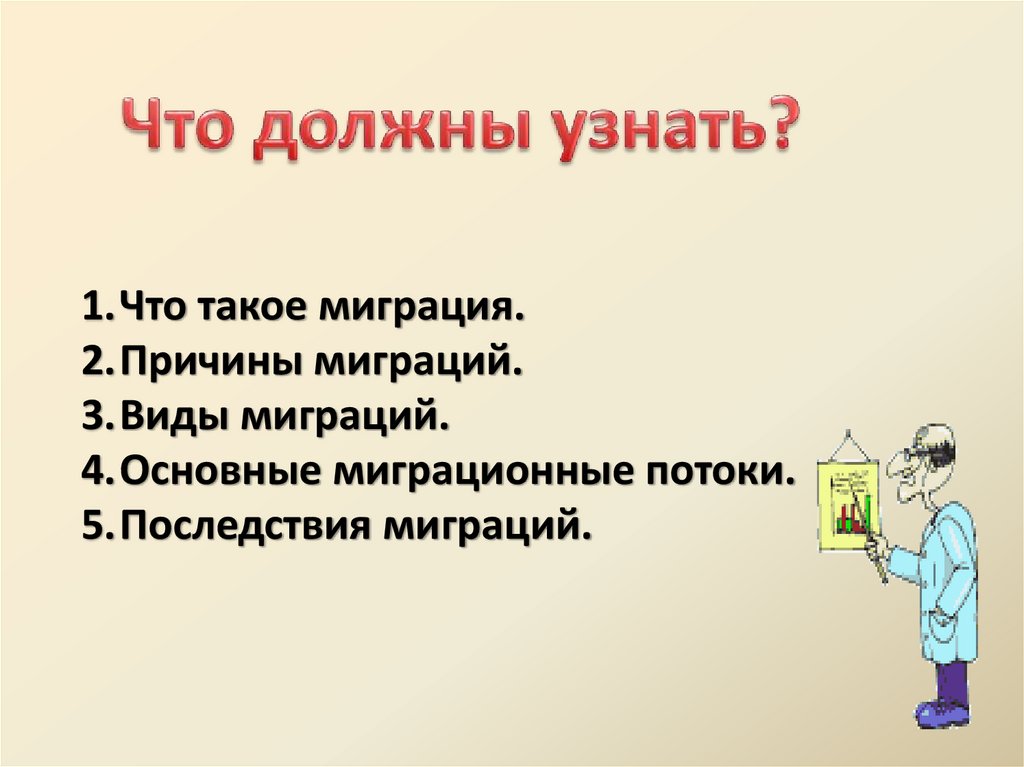 Что должны узнать?

1. Что такое миграция.
2. Причины миграций.
3. Виды миграций.
4. Основные миграционные потоки.
5. Последствия миграций.